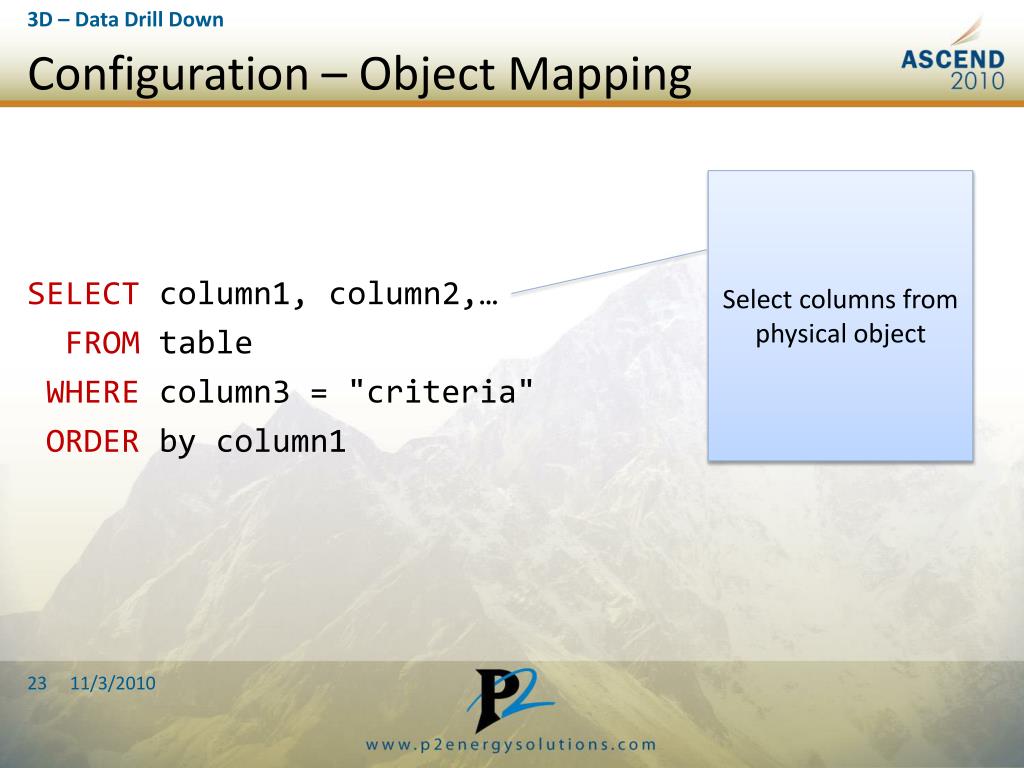 3D – Data Drill Down

Configuration – Object Mapping

ASCEND 2010

SELECT column1, column2,…
FROM table
WHERE column3 = "criteria"
ORDER by column1

Select columns from physical object

23 11/3/2010

P2

www.p2energysolutions.com